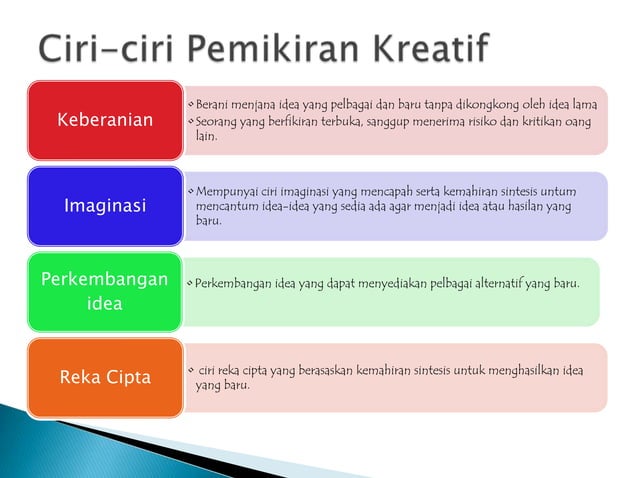 Ciri-ciri Pemikiran Kreatif

Keberanian

• Berani menjana idea yang pelbagai dan baru tanpa dikongkong oleh idea lama
• Seorang yang berfikiran terbuka, sanggup menerima risiko dan kritikan oang lain.

Imaginasi

• Mempunyai ciri imaginasi yang mencapah serta kemahiran sintesis untum mencantum idea-idea yang sedia ada agar menjadi idea atau hasilan yang baru.

Perkembangan idea

• Perkembangan idea yang dapat menyediakan pelbagai alternatif yang baru.

Reka Cipta

• ciri reka cipta yang berasaskan kemahiran sintesis untuk menghasilkan idea yang baru.